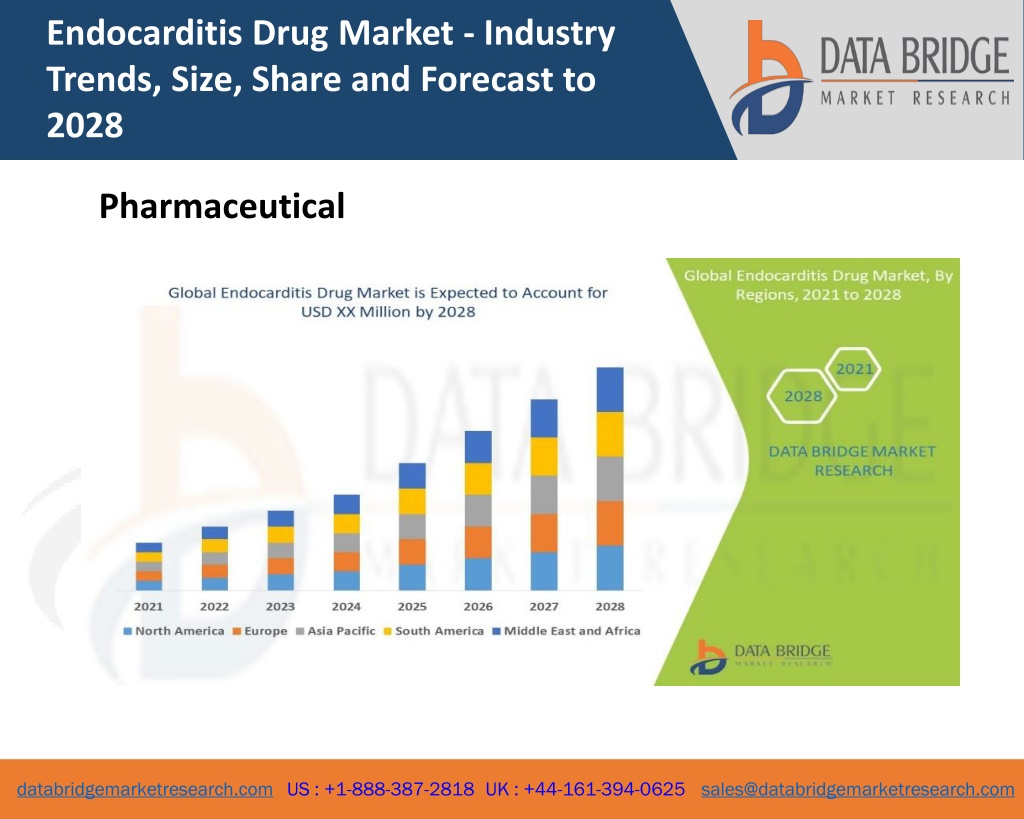 Endocarditis Drug Market - Industry Trends, Size, Share and Forecast to 2028

DATA BRIDGE
MARKET RESEARCH

Pharmaceutical

Global Endocarditis Drug Market is Expected to Account for USD XX Million by 2028

2021 2022 2023 2024 2025 2026 2027 2028

North America Europe Asia Pacific South America Middle East and Africa

Global Endocarditis Drug Market, By Regions, 2021 to 2028

2021
2028

DATA BRIDGE MARKET RESEARCH

DATA BRIDGE
MARKET RESEARCH

databridgemarketresearch.com US : +1-888-387-2818 UK : +44-161-394-0625 sales@databridgemarketresearch.com